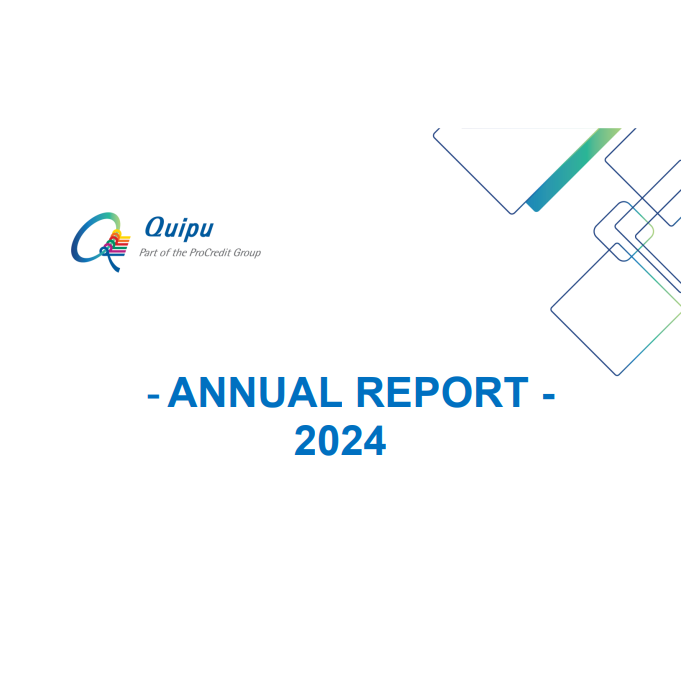 Quipu
Part of the ProCredit Group

- ANNUAL REPORT -
2024